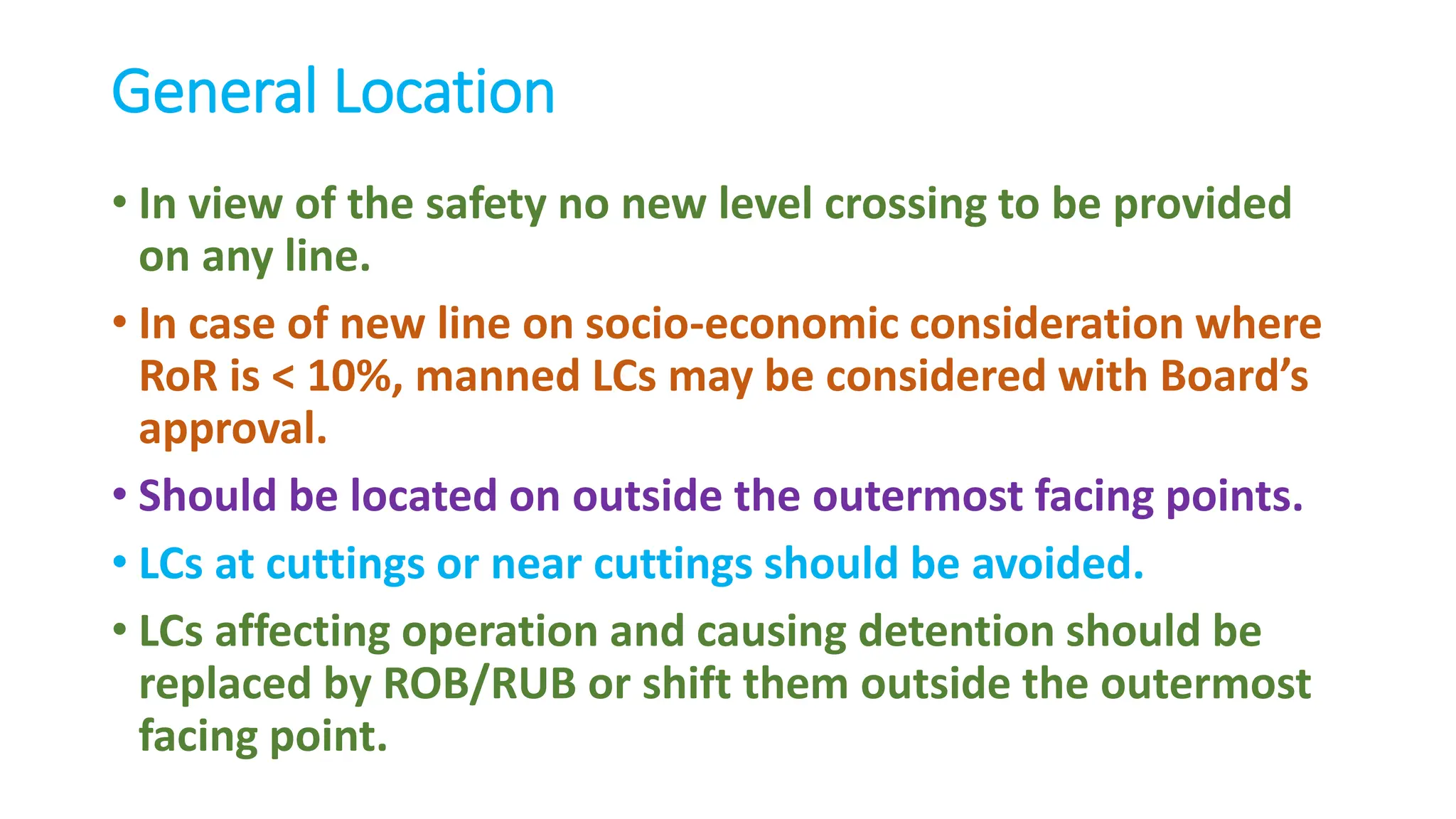 General Location

• In view of the safety no new level crossing to be provided on any line.

• In case of new line on socio-economic consideration where RoR is < 10%, manned LCs may be considered with Board's approval.

• Should be located on outside the outermost facing points.

• LCs at cuttings or near cuttings should be avoided.

• LCs affecting operation and causing detention should be replaced by ROB/RUB or shift them outside the outermost facing point.